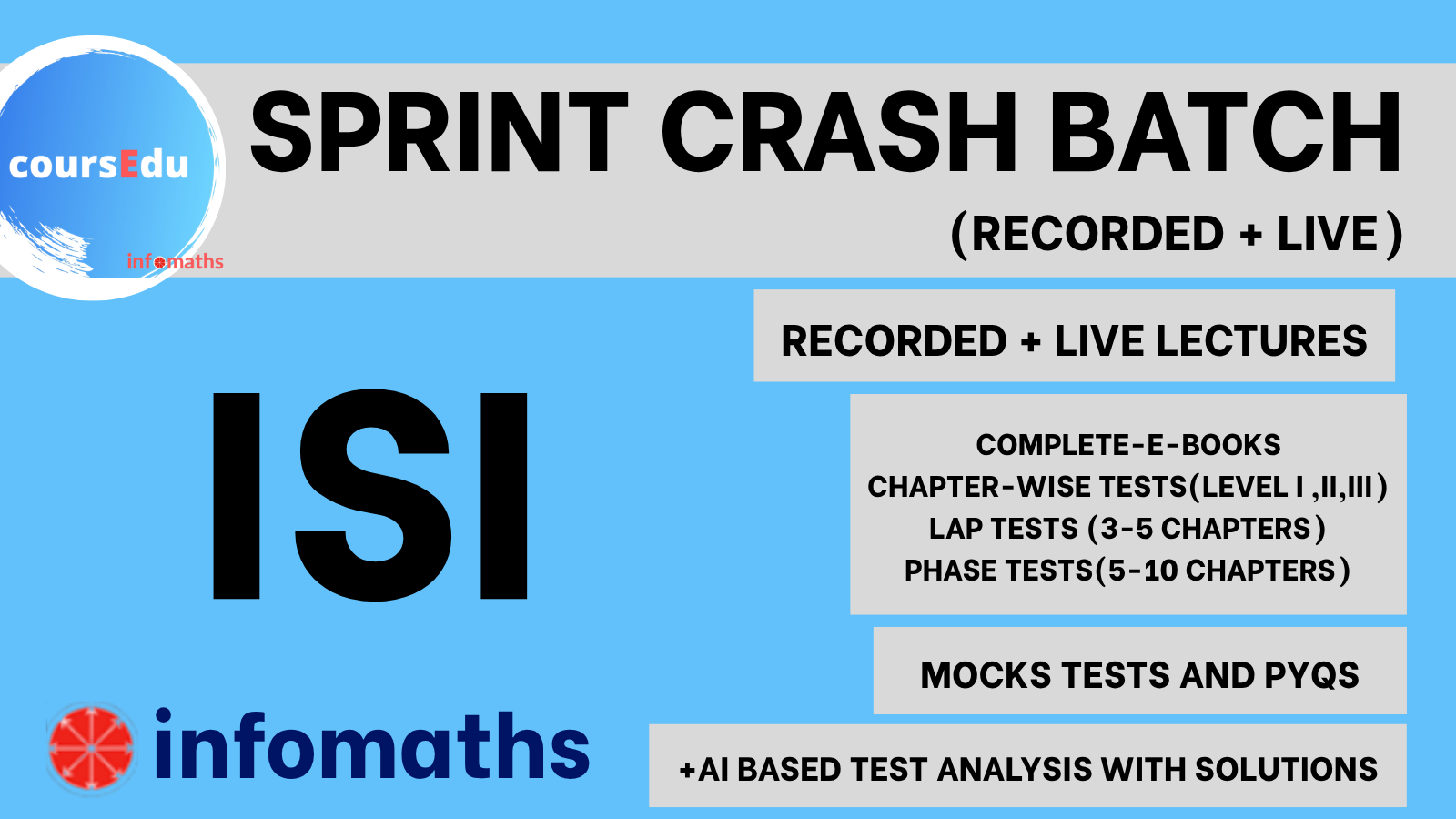 coursEdu

infomaths

SPRINT CRASH BATCH

(RECORDED + LIVE)

RECORDED + LIVE LECTURES

ISI

COMPLETE-E-BOOKS
CHAPTER-WISE TESTS(LEVEL I ,II,III)
LAP TESTS (3-5 CHAPTERS)
PHASE TESTS(5-10 CHAPTERS)

MOCKS TESTS AND PYQS

infomaths

+AI BASED TEST ANALYSIS WITH SOLUTIONS